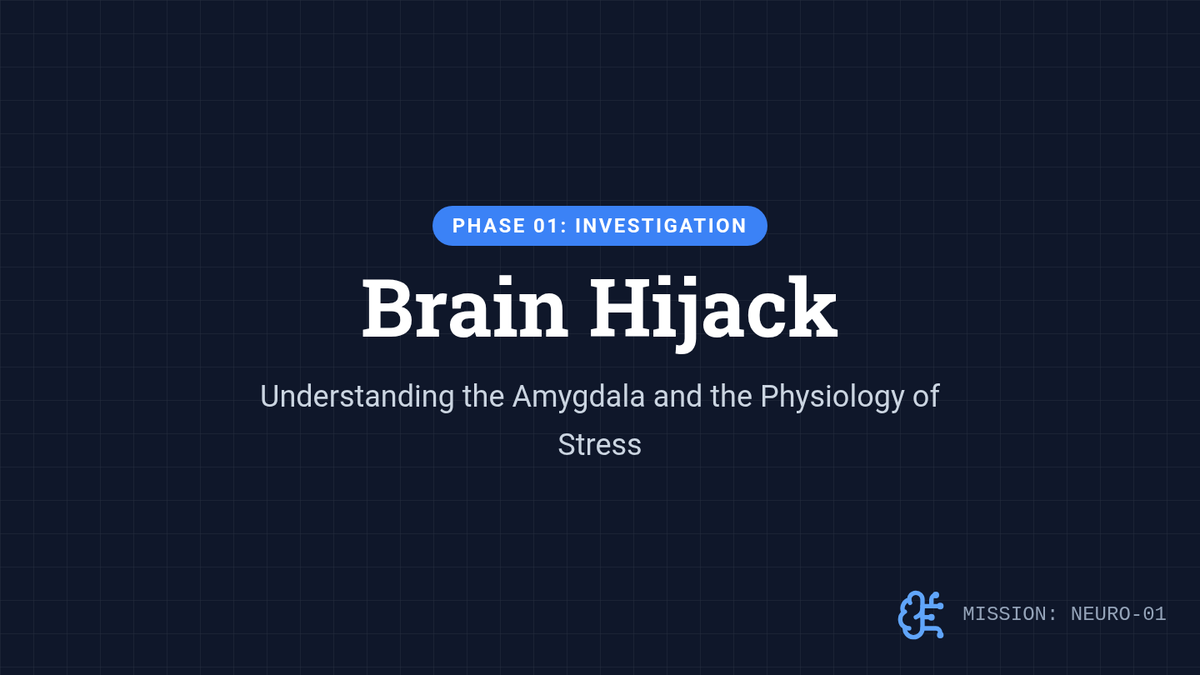 PHASE 01: INVESTIGATION

Brain Hijack

Understanding the Amygdala and the Physiology of Stress

MISSION: NEURO-01